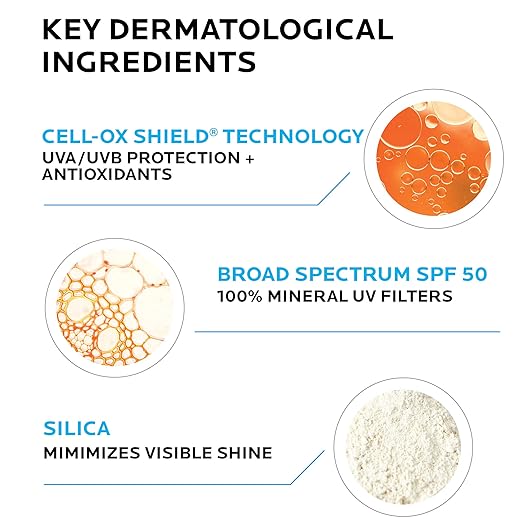 KEY DERMATOLOGICAL INGREDIENTS

CELL-OX SHIELD® TECHNOLOGY
UVA/UVB PROTECTION + ANTIOXIDANTS

BROAD SPECTRUM SPF 50
100% MINERAL UV FILTERS

SILICA
MIMIMIZES VISIBLE SHINE